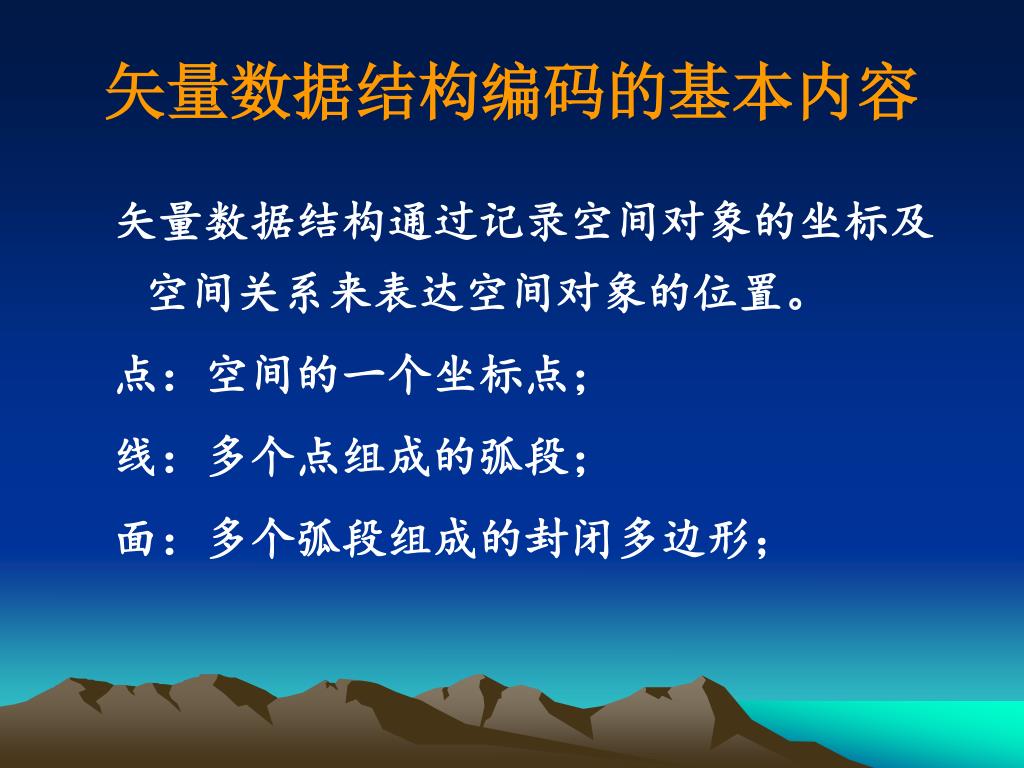 矢量数据结构编码的基本内容

矢量数据结构通过记录空间对象的坐标及空间关系来表达空间对象的位置。

点：空间的一个坐标点；

线：多个点组成的弧段；

面：多个弧段组成的封闭多边形；